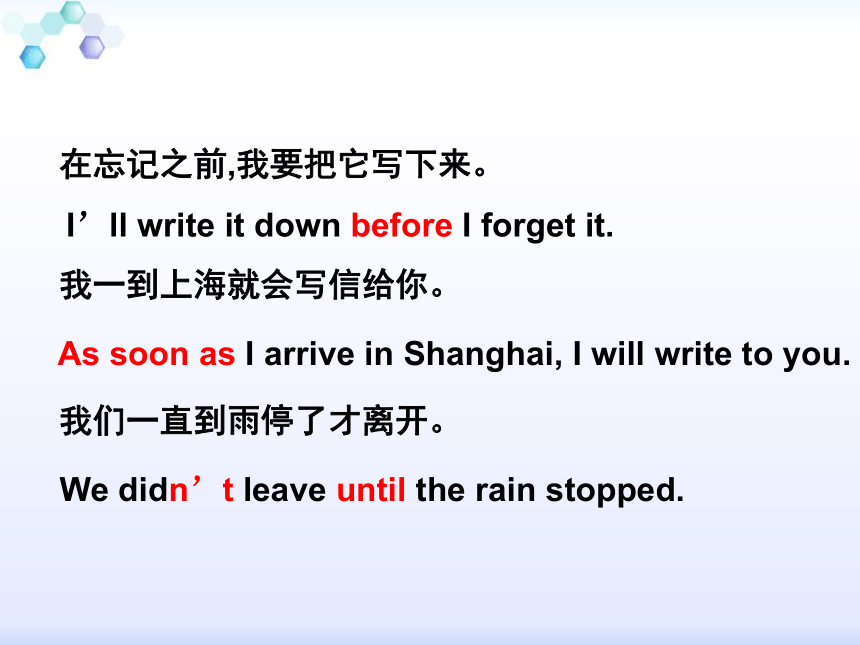 在忘记之前,我要把它写下来。

I’ll write it down before I forget it.

我一到上海就会写信给你。

As soon as I arrive in Shanghai, I will write to you.

我们一直到雨停了才离开。

We didn’t leave until the rain stopped.